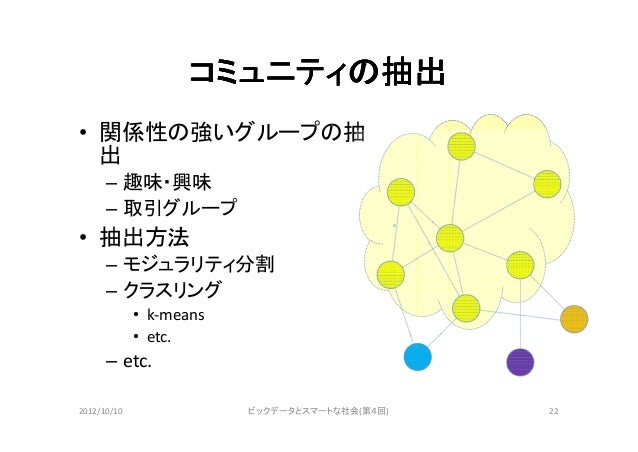 コミュニティの抽出

• 関係性の強いグループの抽出
  – 趣味・興味
  – 取引グループ
• 抽出方法
  – モジュラリティ分割
  – クラスリング
    • k-means
    • etc.
  – etc.

2012/10/10 ビックデータとスマートな社会(第4回) 22